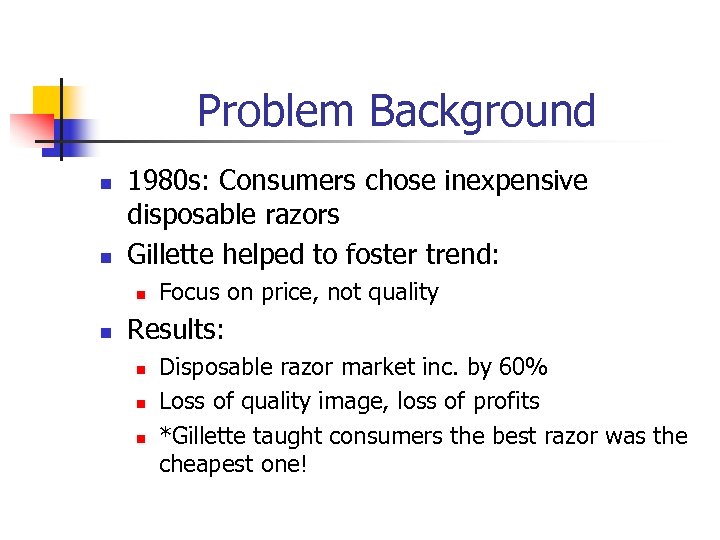 Problem Background

- 1980s: Consumers chose inexpensive disposable razors
- Gillette helped to foster trend:
  - Focus on price, not quality
- Results:
  - Disposable razor market inc. by 60%
  - Loss of quality image, loss of profits
  - *Gillette taught consumers the best razor was the cheapest one!